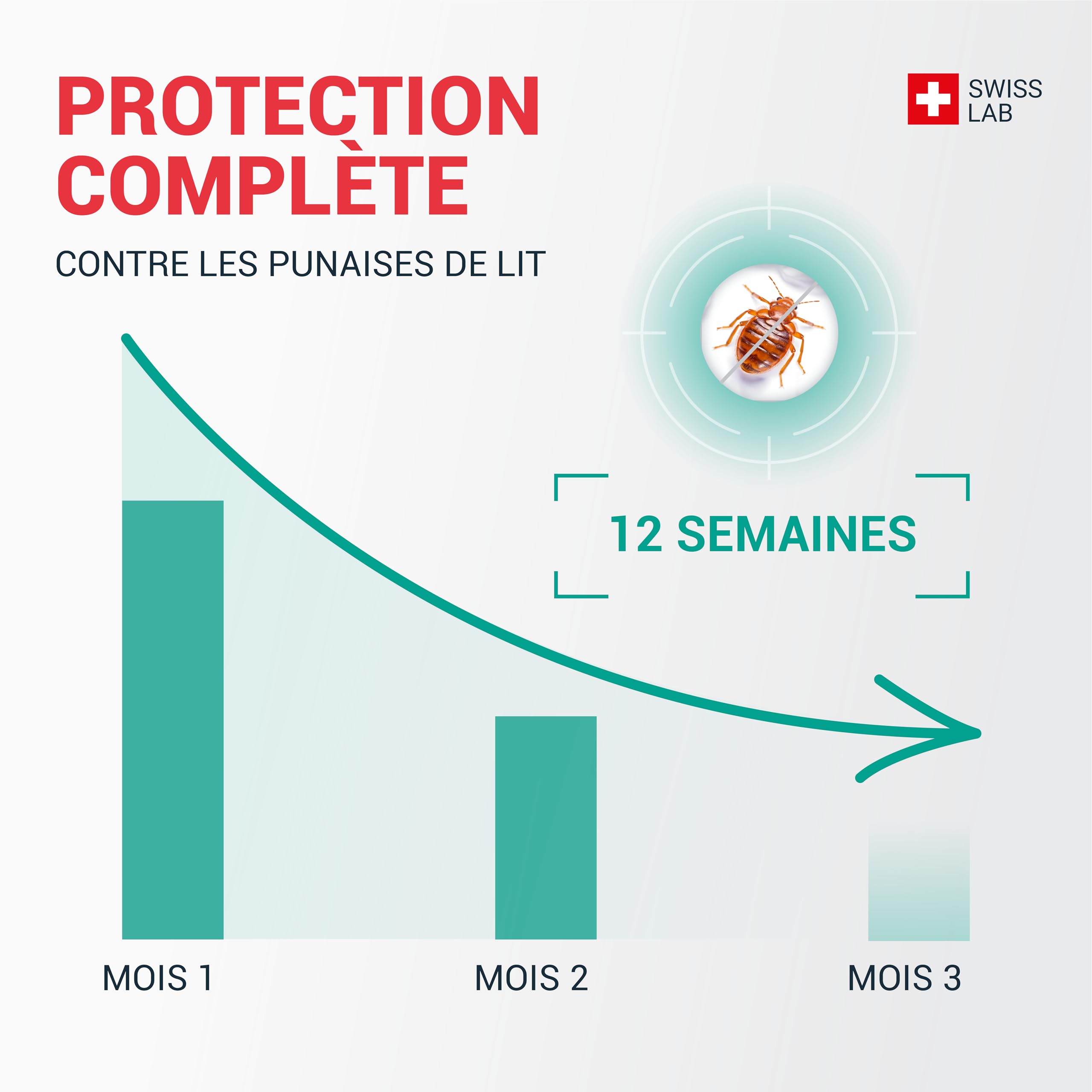 PROTECTION COMPLÈTE

SWISS LAB

CONTRE LES PUNAISES DE LIT

12 SEMAINES

MOIS 1

MOIS 2

MOIS 3